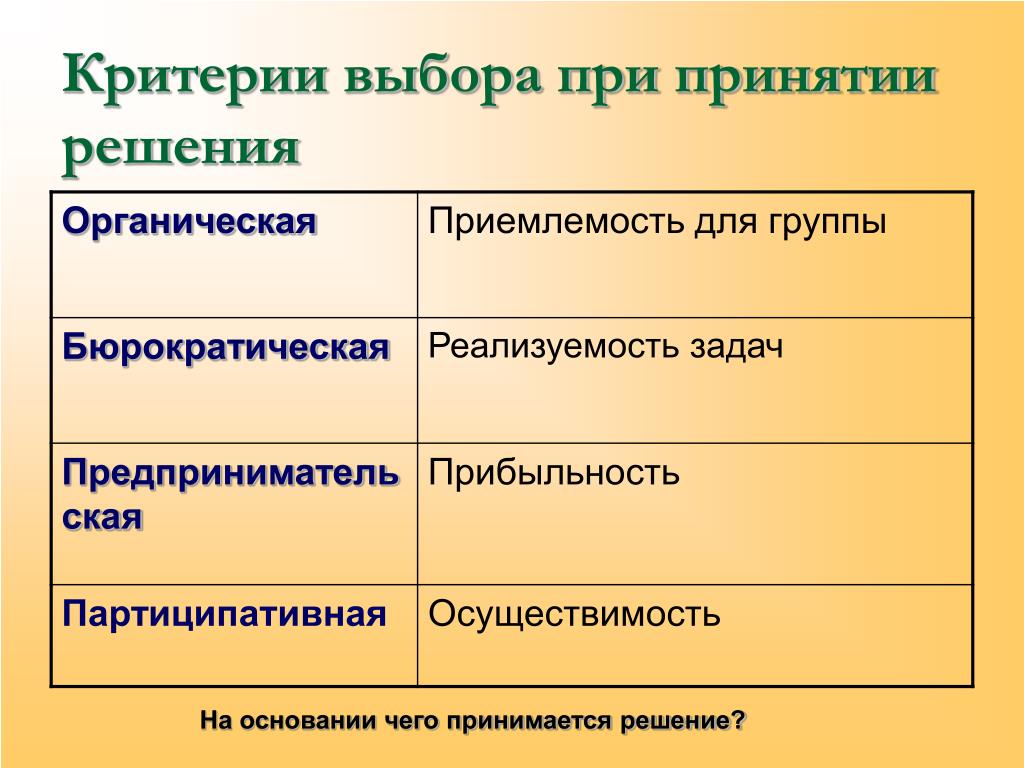 Критерии выбора при принятии решения

| Органическая | Приемлемость для группы |
|---|---|
| Бюрократическая | Реализуемость задач |
| Предпринимательская | Прибыльность |
| Партиципативная | Осуществимость |

На основании чего принимается решение?